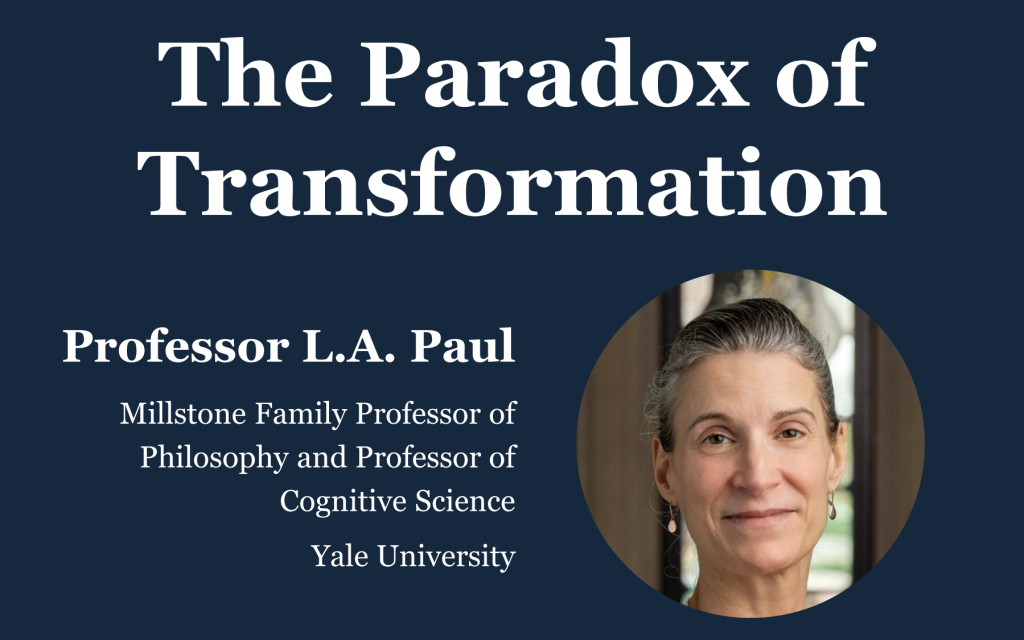 The Paradox of Transformation

Professor L.A. Paul

Millstone Family Professor of Philosophy and Professor of Cognitive Science

Yale University